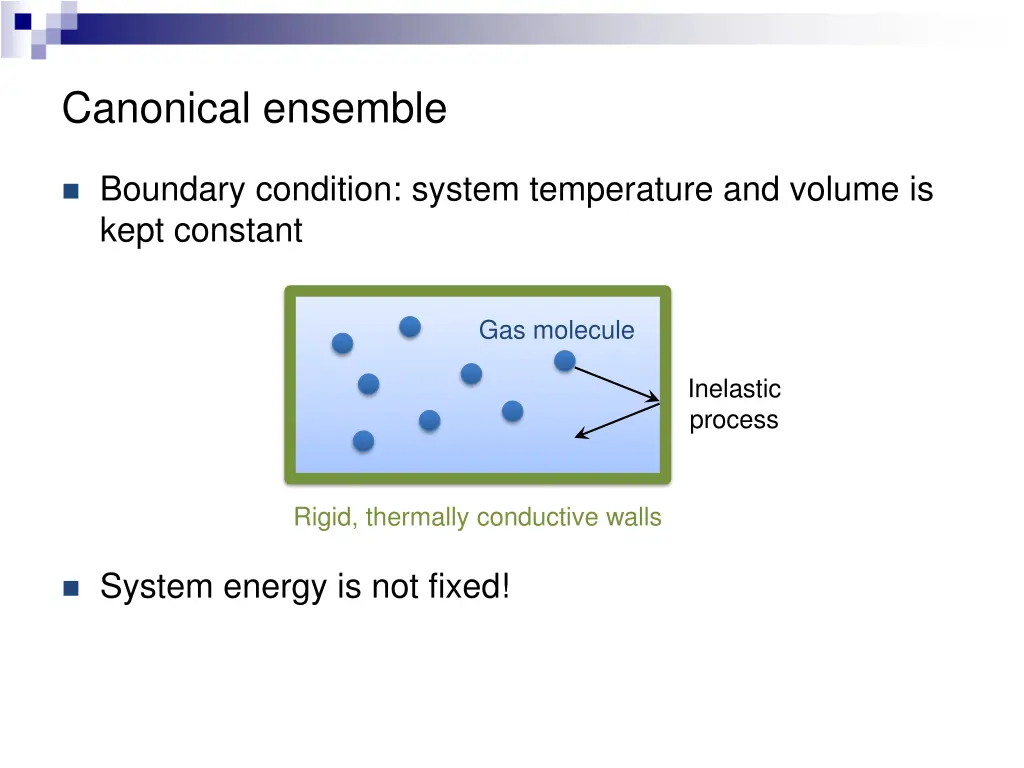 Canonical ensemble

Boundary condition: system temperature and volume is kept constant

Gas molecule

Inelastic process

Rigid, thermally conductive walls

System energy is not fixed!